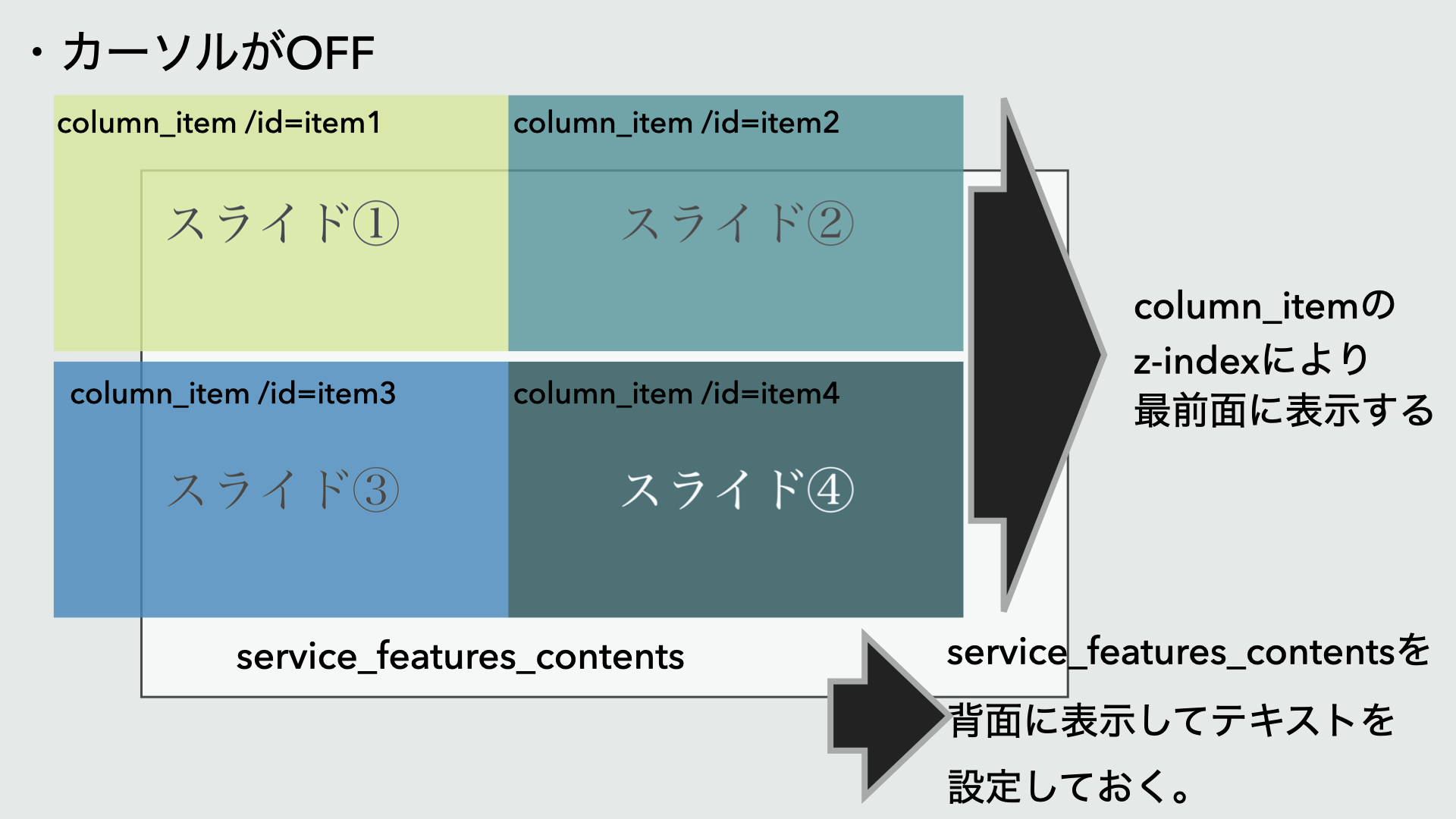 ・カーソルがOFF

column_item /id=item1

スライド①

column_item /id=item2

スライド②

column_item /id=item3

スライド③

column_item /id=item4

スライド④

service_features_contents

column_itemの z-indexにより 最前面に表示する

service_features_contentsを 背面に表示してテキストを 設定しておく。